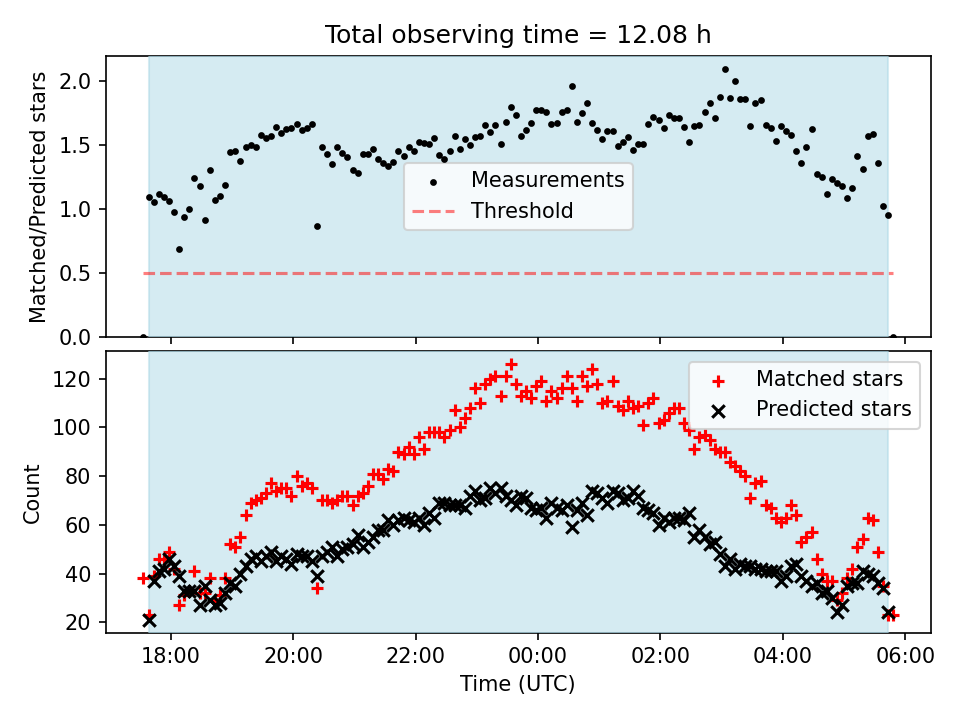 Total observing time = 12.08 h

Matched/Predicted stars

2.0
1.5
1.0
0.5
0.0

Measurements
Threshold

Count

120
100
80
60
40
20

Matched stars
Predicted stars

18:00
20:00
22:00
00:00
02:00
04:00
06:00

Time (UTC)